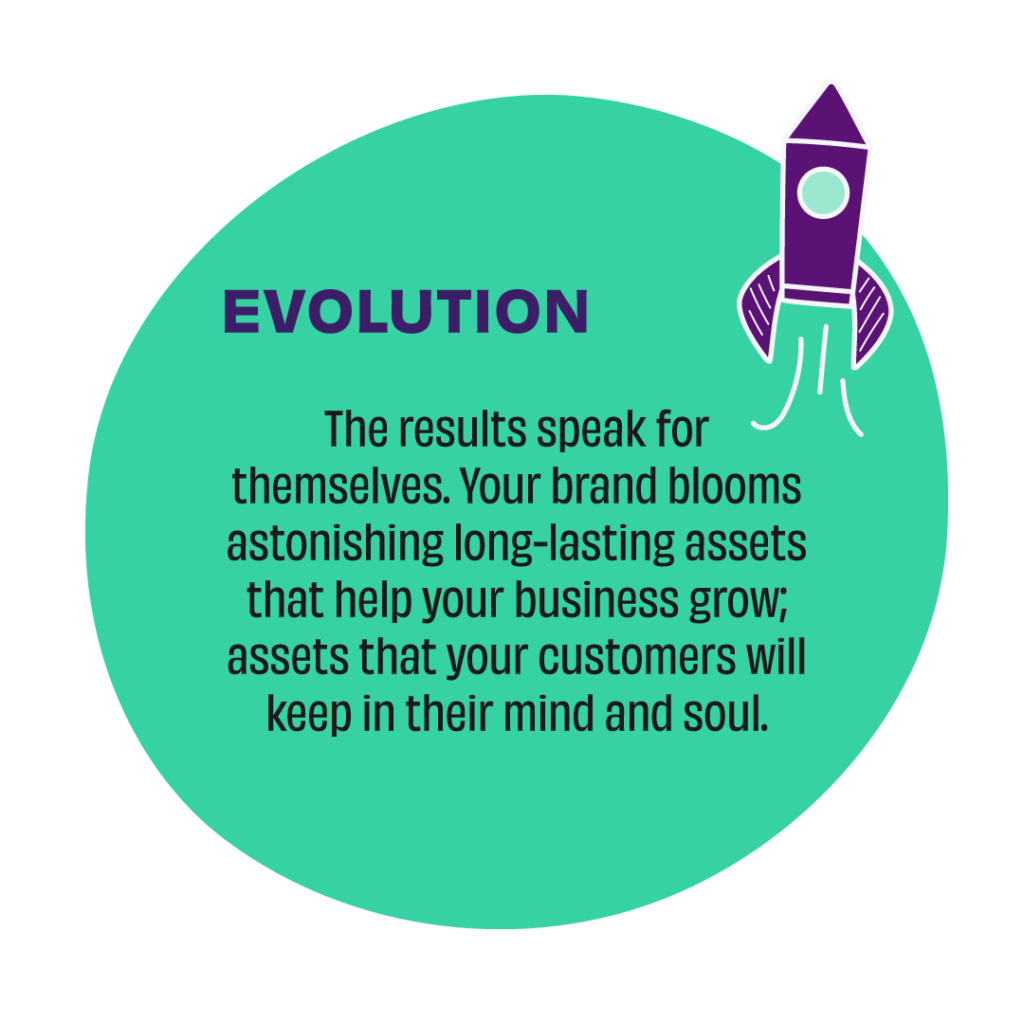 EVOLUTION

The results speak for themselves. Your brand blooms astonishing long-lasting assets that help your business grow; assets that your customers will keep in their mind and soul.